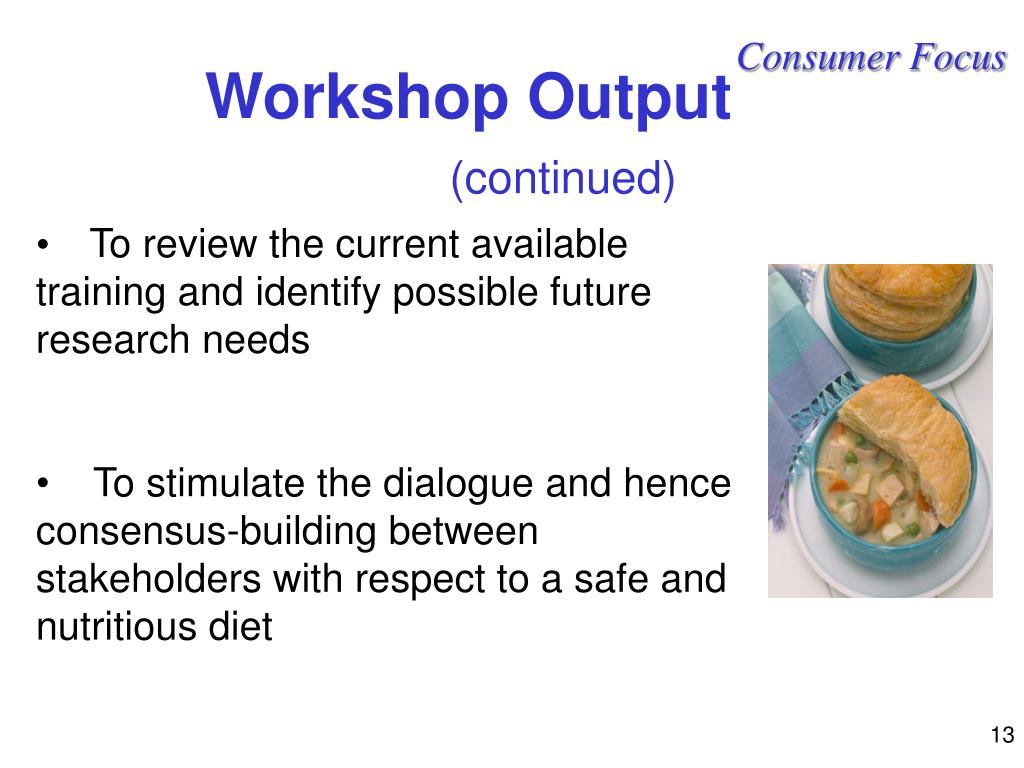 Consumer Focus

Workshop Output

(continued)

• To review the current available training and identify possible future research needs

• To stimulate the dialogue and hence consensus-building between stakeholders with respect to a safe and nutritious diet

13